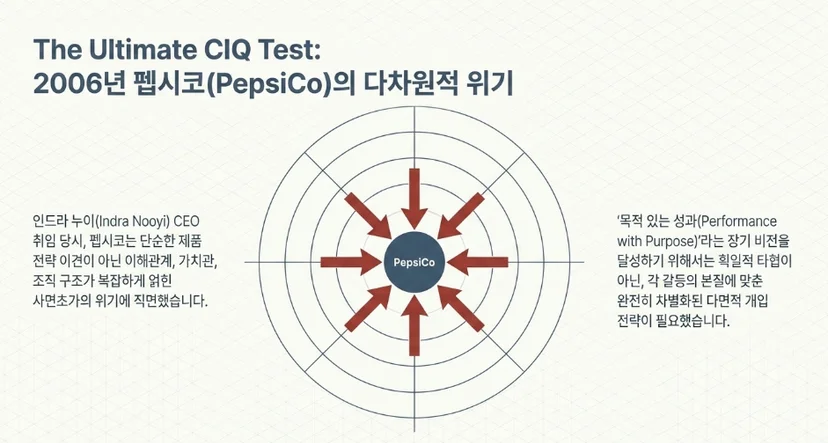 The Ultimate CIQ Test:
2006년 펩시코(PepsiCo)의 다차원적 위기

인드라 누이(Indra Nooyi) CEO 취임 당시, 펩시코는 단순한 제품 전략 이견이 아닌 이해관계, 가치관, 조직 구조가 복잡하게 얽힌 사면초가의 위기에 직면했습니다.

PepsiCo

'목적 있는 성과(Performance with Purpose)'라는 장기 비전을 달성하기 위해서는 획일적 타협이 아닌, 각 갈등의 본질에 맞춘 완전히 차별화된 다면적 개입 전략이 필요했습니다.